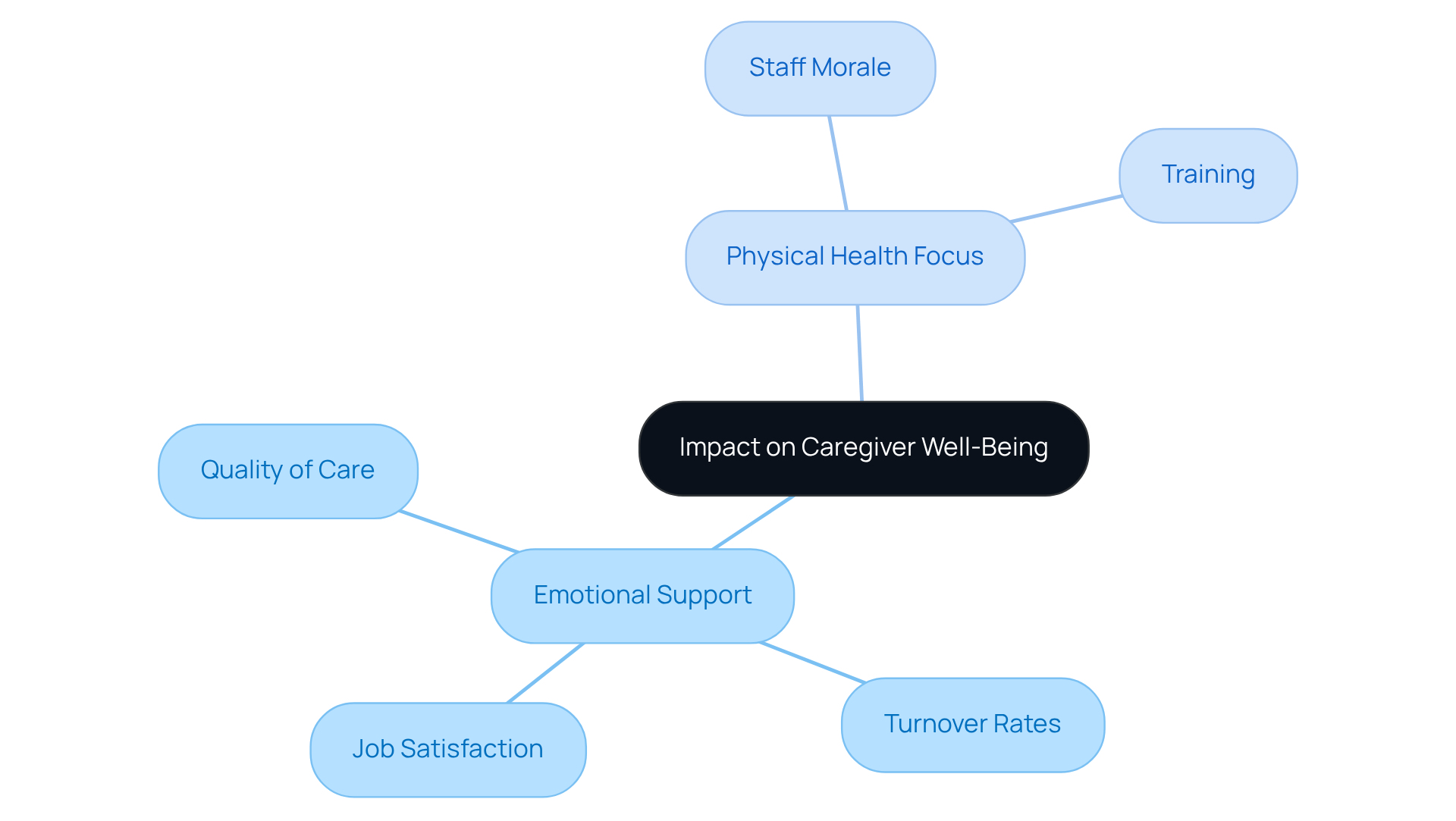 Staff Morale

Training

Physical Health Focus

Impact on Caregiver Well-Being

Quality of Care

Emotional Support

Job Satisfaction

Turnover Rates